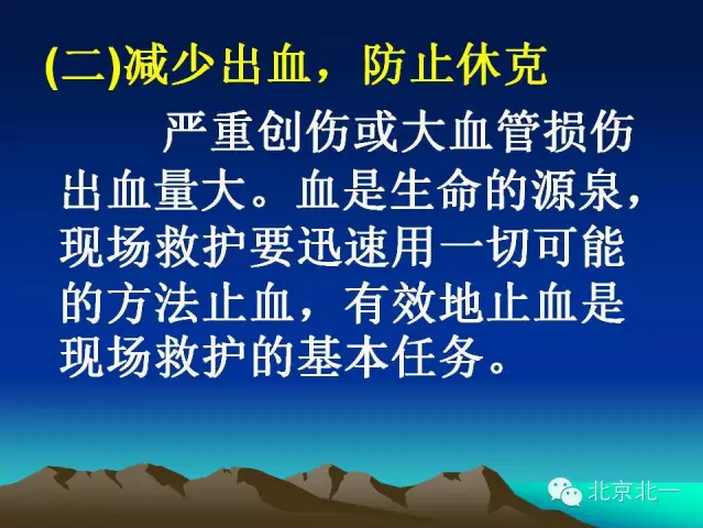 (二)减少出血，防止休克

严重创伤或大血管损伤出血量大。血是生命的源泉，现场救护要迅速用一切可能的方法止血，有效地止血是现场救护的基本任务。

北京北一